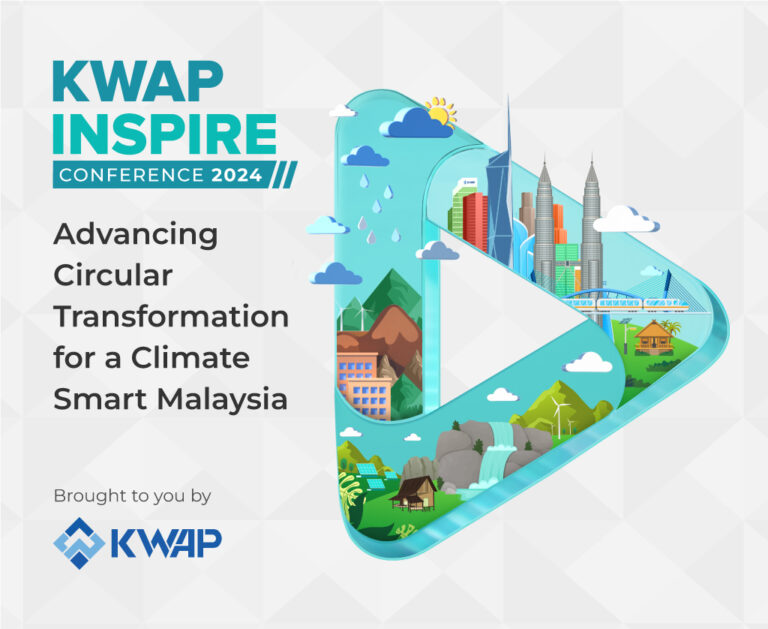 KWAP INSPIRE
CONFERENCE 2024

Advancing Circular Transformation for a Climate Smart Malaysia

Brought to you by

KWAP